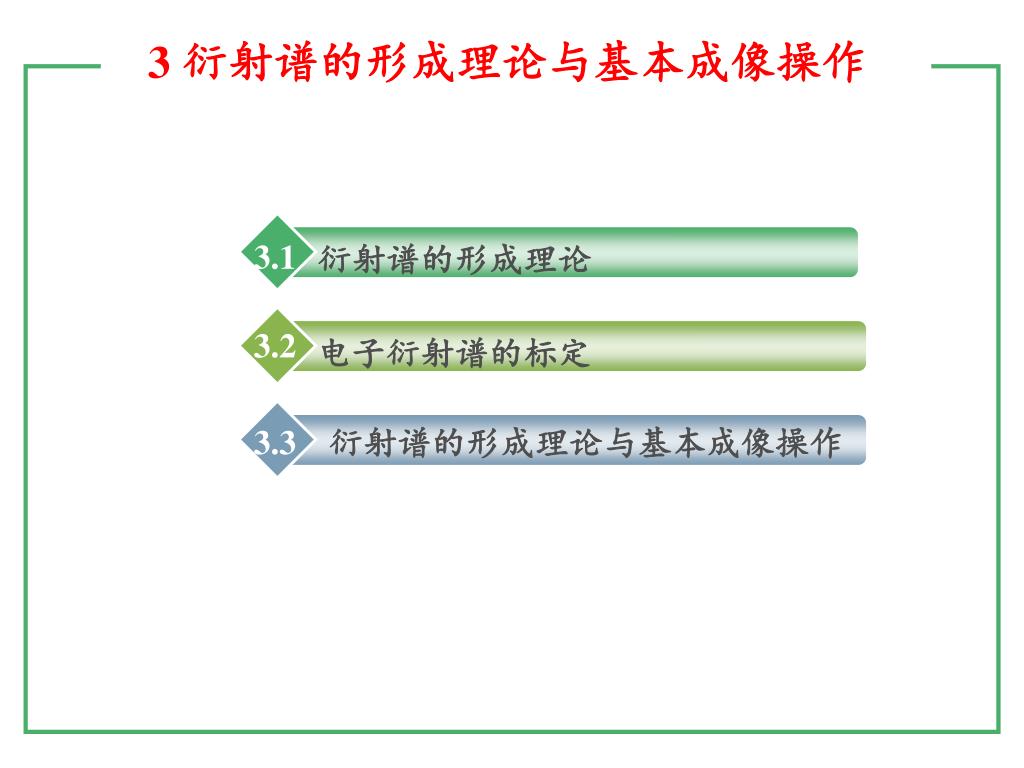 3 衍射谱的形成理论与基本成像操作

3.1 衍射谱的形成理论

3.2 电子衍射谱的标定

3.3 衍射谱的形成理论与基本成像操作